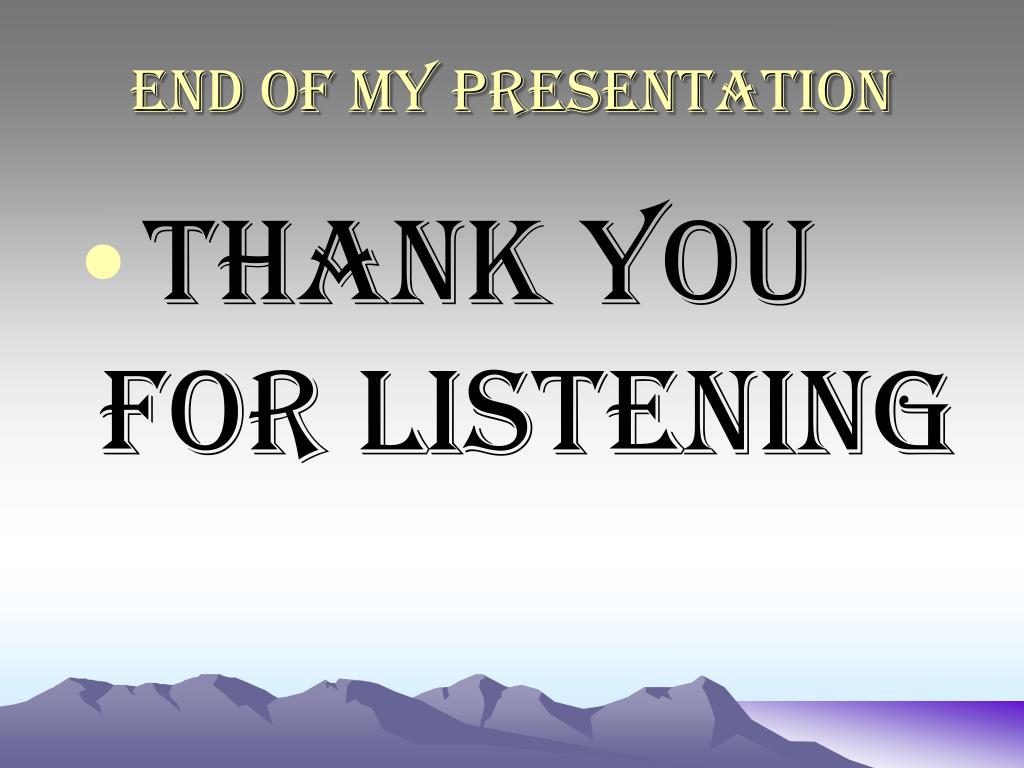 END OF MY PRESENTATION

• THANK YOU FOR LISTENING